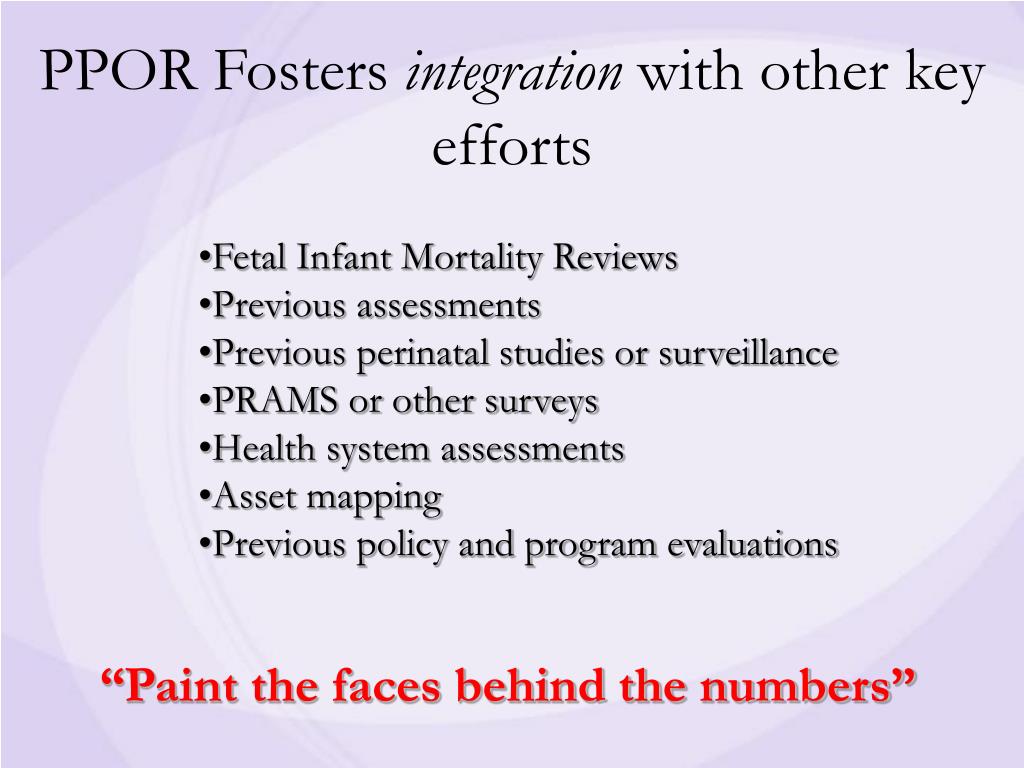 PPOR Fosters integration with other key efforts

•Fetal Infant Mortality Reviews
•Previous assessments
•Previous perinatal studies or surveillance
•PRAMS or other surveys
•Health system assessments
•Asset mapping
•Previous policy and program evaluations

“Paint the faces behind the numbers”